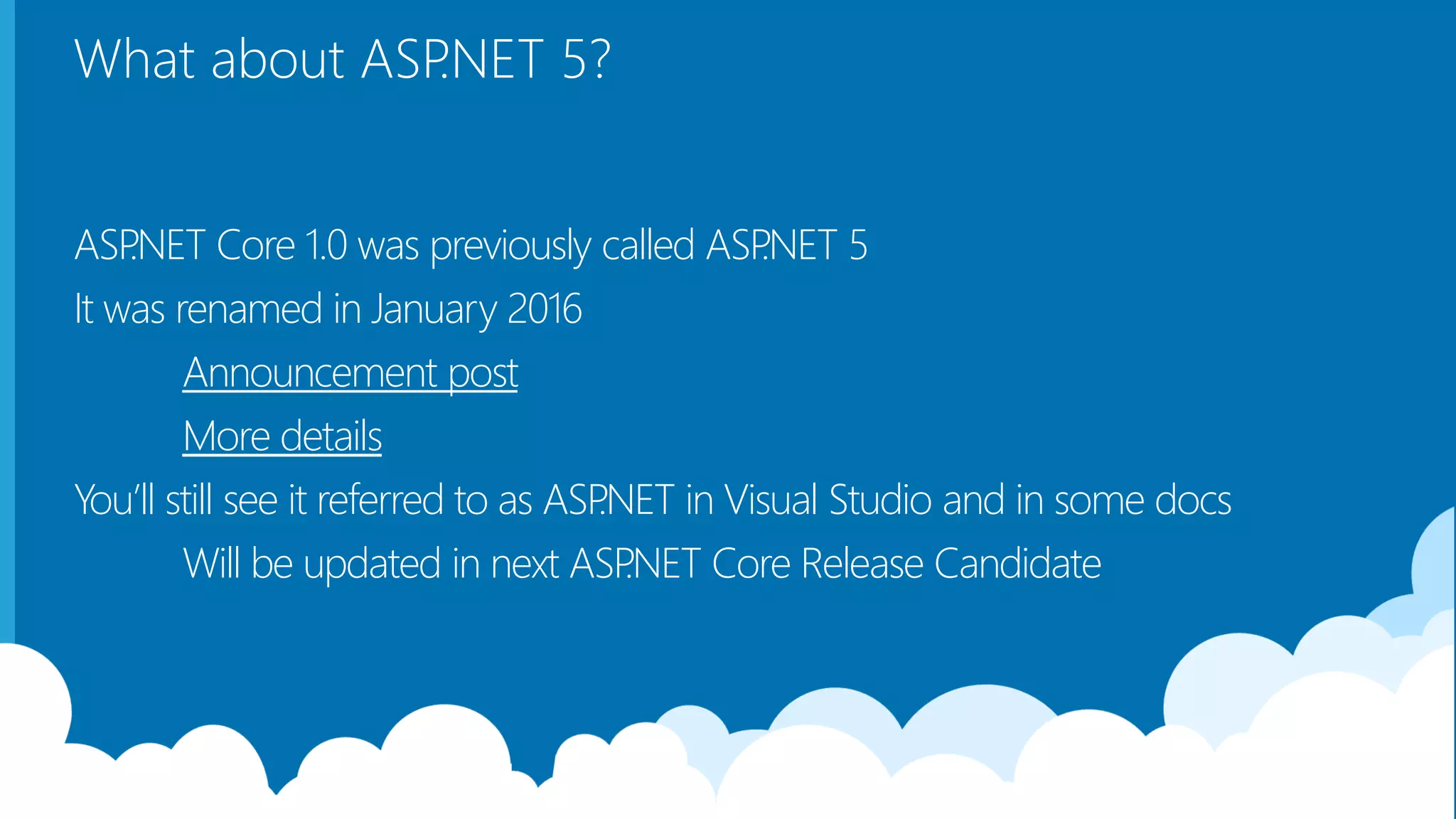 What about ASP.NET 5?

ASP.NET Core 1.0 was previously called ASP.NET 5

It was renamed in January 2016

Announcement post

More details

You'll still see it referred to as ASP.NET in Visual Studio and in some docs

Will be updated in next ASP.NET Core Release Candidate